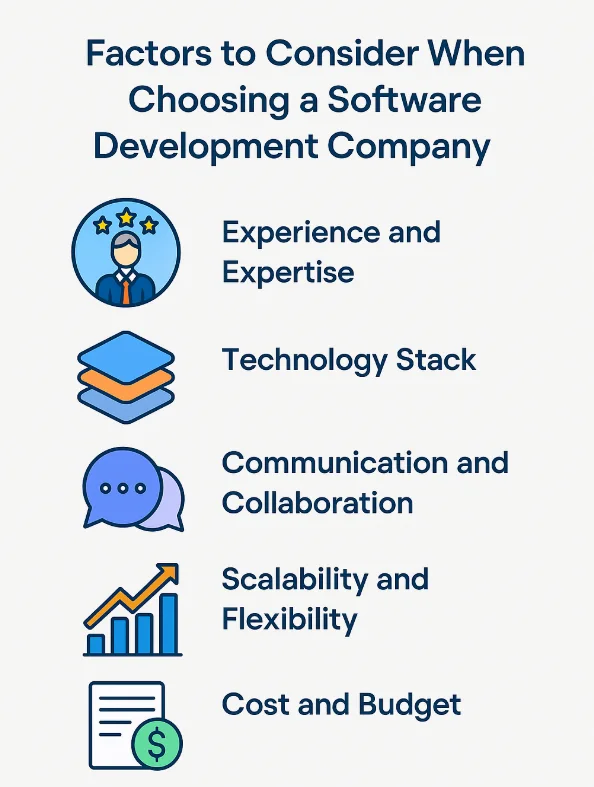 Factors to Consider When Choosing a Software Development Company

Experience and Expertise

Technology Stack

Communication and Collaboration

Scalability and Flexibility

Cost and Budget

$